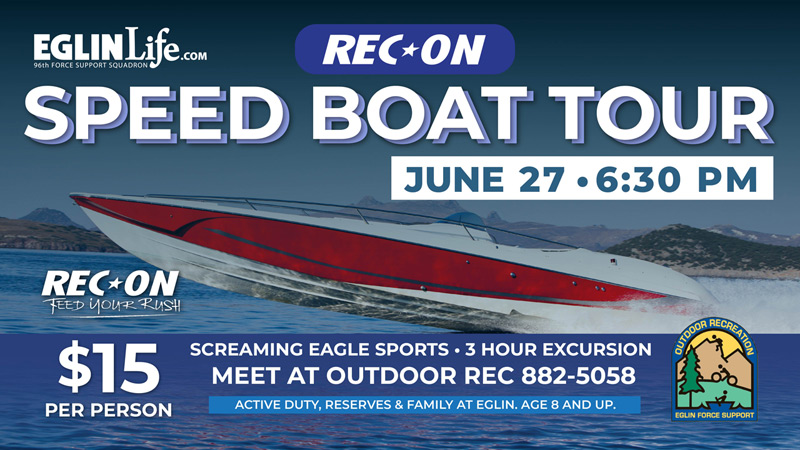 EGLINLife.com
96th FORCE SUPPORT SQUADRON

REC★ON

SPEED BOAT TOUR

JUNE 27 • 6:30 PM

REC★ON
FEED YOUR RUSH

$15
PER PERSON

SCREAMING EAGLE SPORTS • 3 HOUR EXCURSION
MEET AT OUTDOOR REC 882-5058

ACTIVE DUTY, RESERVES & FAMILY AT EGLIN. AGE 8 AND UP.

OUTDOOR RECREATION
EGLIN FORCE SUPPORT